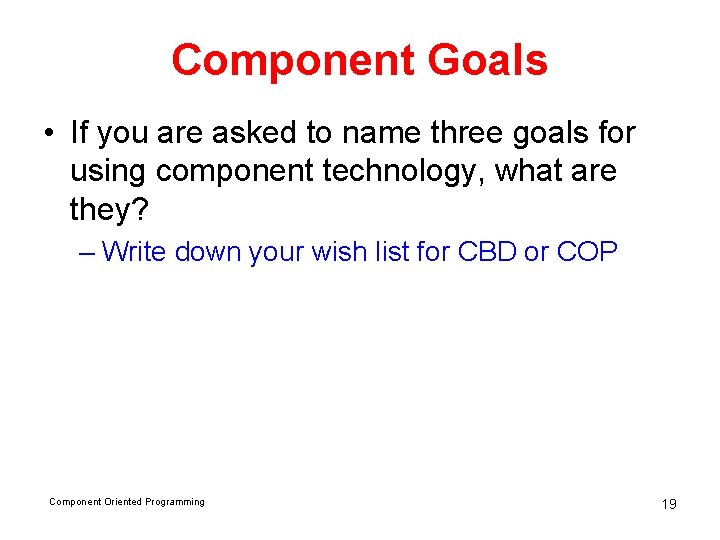 Component Goals

• If you are asked to name three goals for using component technology, what are they?

– Write down your wish list for CBD or COP

Component Oriented Programming

19